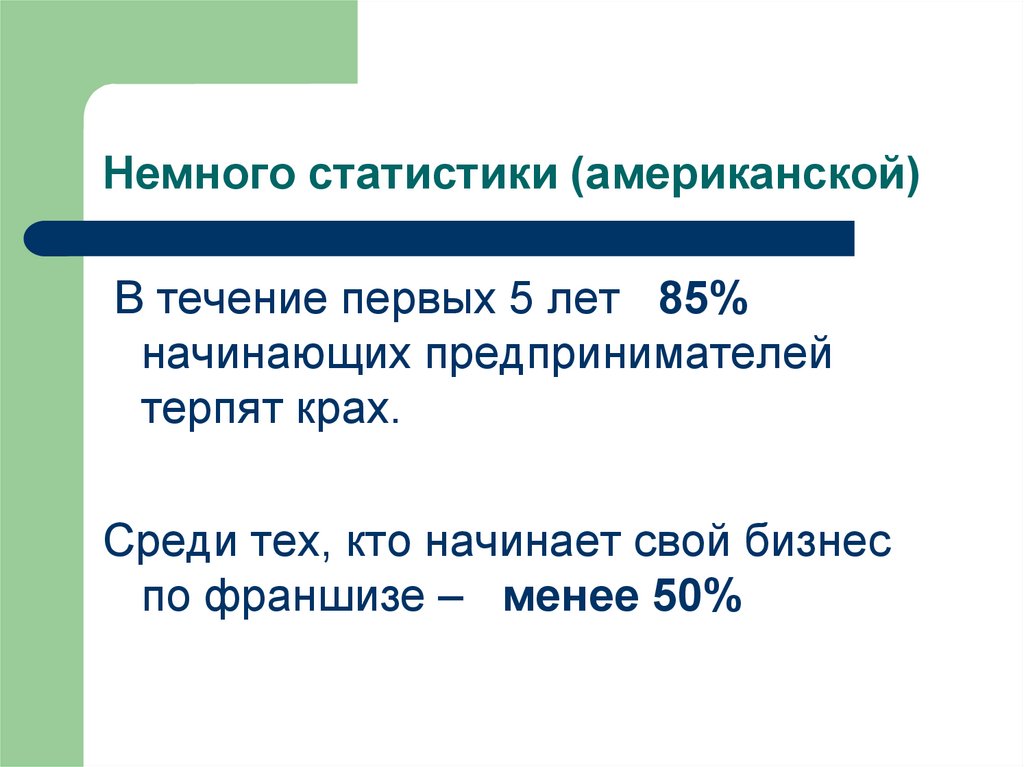 Немного статистики (американской)

В течение первых 5 лет 85% начинающих предпринимателей терпят крах.

Среди тех, кто начинает свой бизнес по франшизе – менее 50%